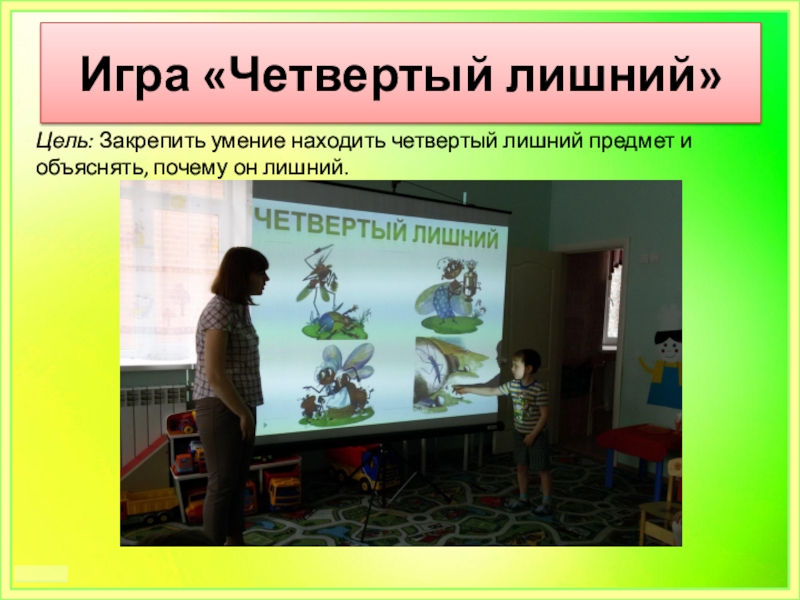 Игра «Четвертый лишний»

Цель: Закрепить умение находить четвертый лишний предмет и объяснять, почему он лишний.

ЧЕТВЕРТЫЙ ЛИШНИЙ